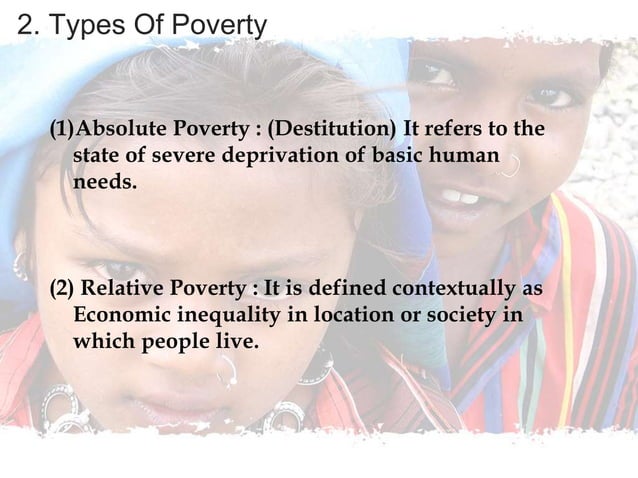 2. Types Of Poverty

(1)Absolute Poverty : (Destitution) It refers to the state of severe deprivation of basic human needs.

(2) Relative Poverty : It is defined contextually as Economic inequality in location or society in which people live.